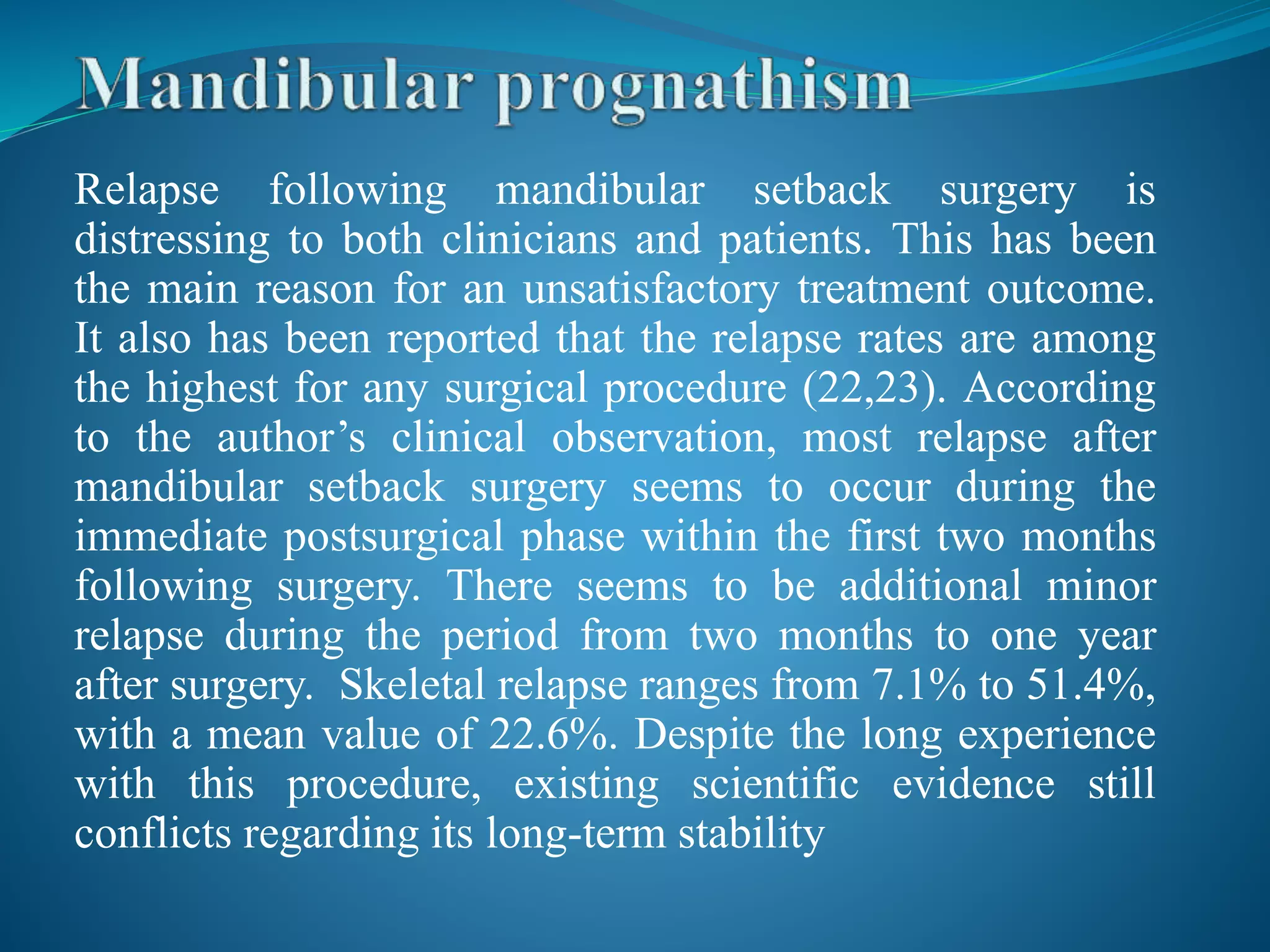 Mandibular prognathism

Relapse following mandibular setback surgery is distressing to both clinicians and patients. This has been the main reason for an unsatisfactory treatment outcome. It also has been reported that the relapse rates are among the highest for any surgical procedure (22,23). According to the author’s clinical observation, most relapse after mandibular setback surgery seems to occur during the immediate postsurgical phase within the first two months following surgery. There seems to be additional minor relapse during the period from two months to one year after surgery. Skeletal relapse ranges from 7.1% to 51.4%, with a mean value of 22.6%. Despite the long experience with this procedure, existing scientific evidence still conflicts regarding its long-term stability